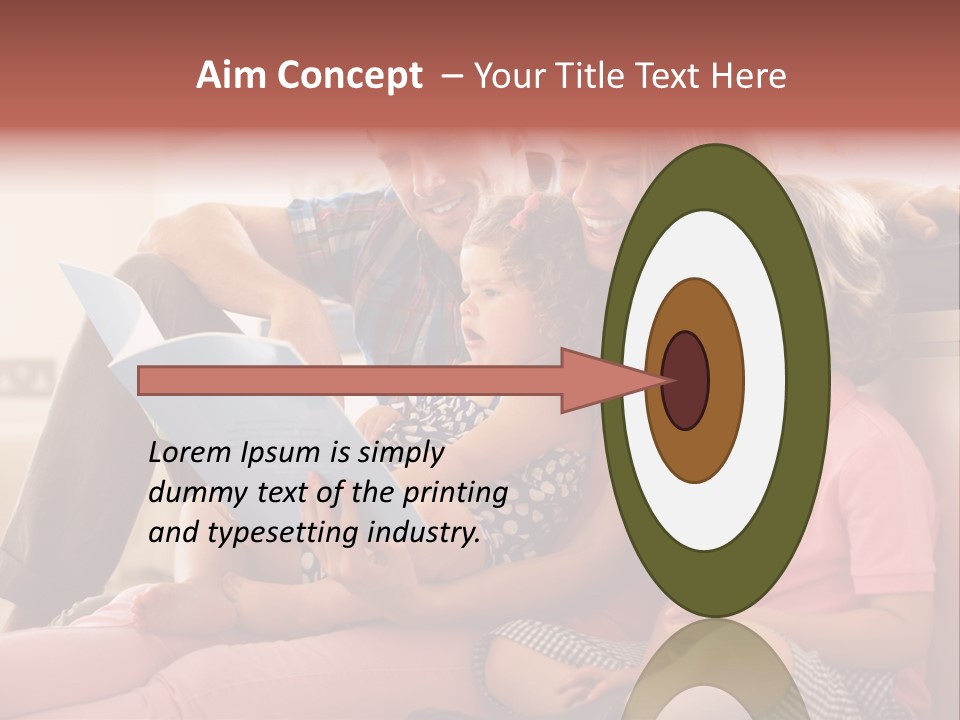 Aim Concept – Your Title Text Here

Lorem Ipsum is simply dummy text of the printing and typesetting industry.